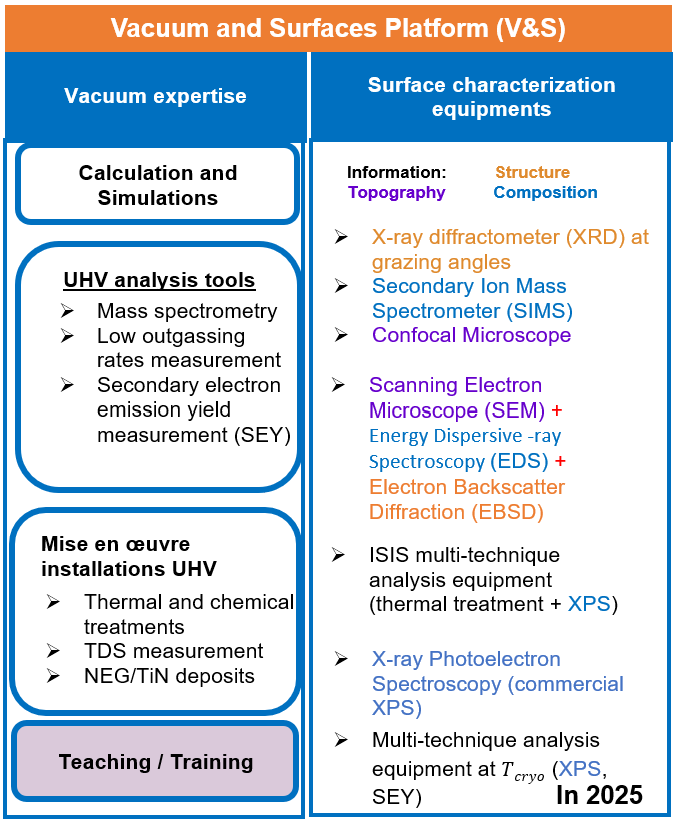 Vacuum and Surfaces Platform (V&S)

Vacuum expertise

Calculation and Simulations

UHV analysis tools
➢ Mass spectrometry
➢ Low outgassing rates measurement
➢ Secondary electron emission yield measurement (SEY)

Mise en œuvre installations UHV
➢ Thermal and chemical treatments
➢ TDS measurement
➢ NEG/TiN deposits

Teaching / Training

Surface characterization equipments

Information: Structure
Topography Composition

➢ X-ray diffractometer (XRD) at grazing angles
➢ Secondary Ion Mass Spectrometer (SIMS)
➢ Confocal Microscope

➢ Scanning Electron Microscope (SEM) + Energy Dispersive -ray Spectroscopy (EDS) + Electron Backscatter Diffraction (EBSD)

➢ ISIS multi-technique analysis equipment (thermal treatment + XPS)

➢ X-ray Photoelectron Spectroscopy (commercial XPS)

➢ Multi-technique analysis equipment at $T_{cryo}$ (XPS, SEY)

In 2025